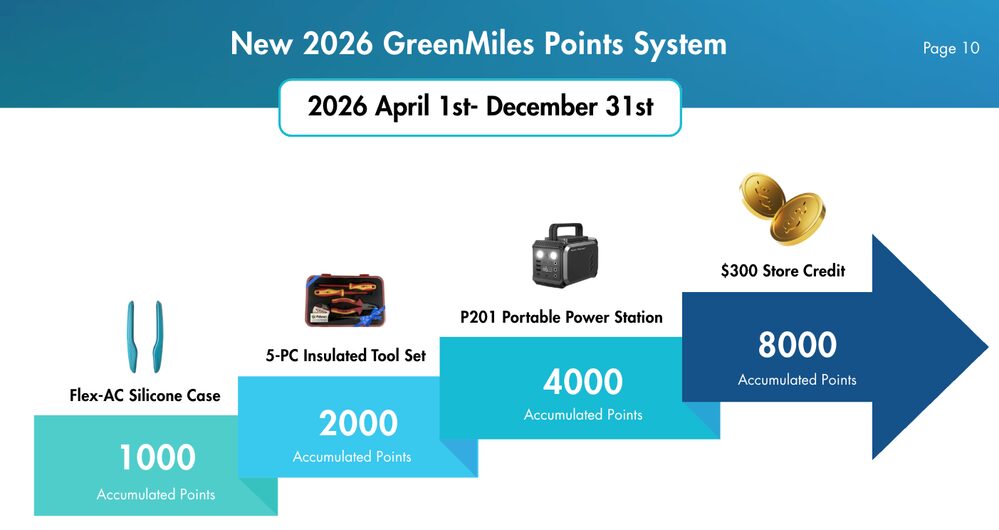 New 2026 GreenMiles Points System

Page 10

2026 April 1st- December 31st

Flex-AC Silicone Case

1000
Accumulated Points

5-PC Insulated Tool Set

2000
Accumulated Points

P201 Portable Power Station

4000
Accumulated Points

$300 Store Credit

8000
Accumulated Points